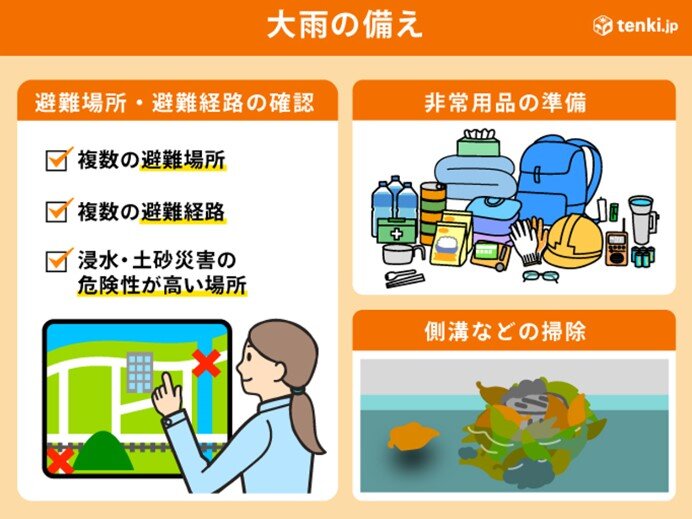 大雨の備え

tenki.jp

避難場所・避難経路の確認

複数の避難場所

複数の避難経路

浸水・土砂災害の危険性が高い場所

非常用品の準備

側溝などの掃除